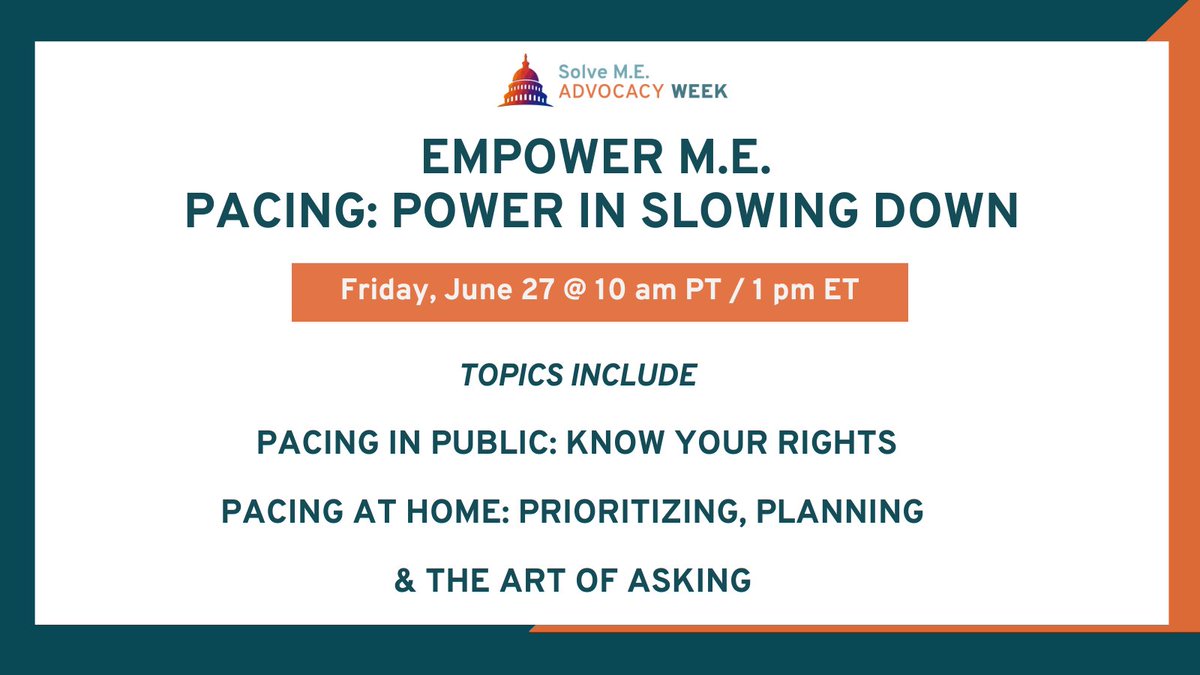 Solve M.E.
ADVOCACY WEEK

EMPOWER M.E.
PACING: POWER IN SLOWING DOWN

Friday, June 27 @ 10 am PT / 1 pm ET

TOPICS INCLUDE

PACING IN PUBLIC: KNOW YOUR RIGHTS

PACING AT HOME: PRIORITIZING, PLANNING

& THE ART OF ASKING